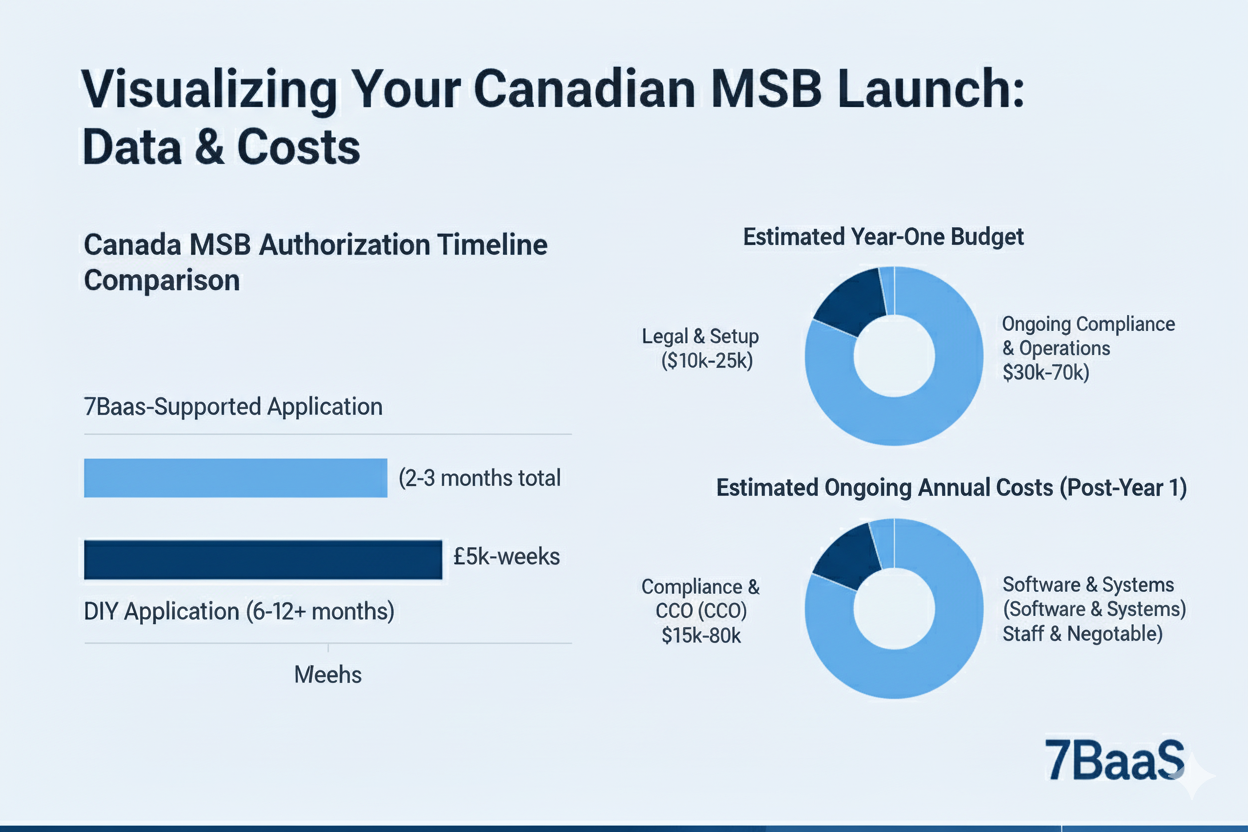 Visualizing Your Canadian MSB Launch: Data & Costs

Canada MSB Authorization Timeline Comparison

7Baas-Supported Application

(2-3 months total

£5k-weeks

DIY Application (6-12+ months)

Meehs

Estimated Year-One Budget

Legal & Setup ($10k-25k)

Ongoing Compliance & Operations $30k-70k)

Estimated Ongoing Annual Costs (Post-Year 1)

Compliance & CCO (CCO) $15k-80k

Software & Systems (Software & Systems) Staff & Negotable)

7BaaS